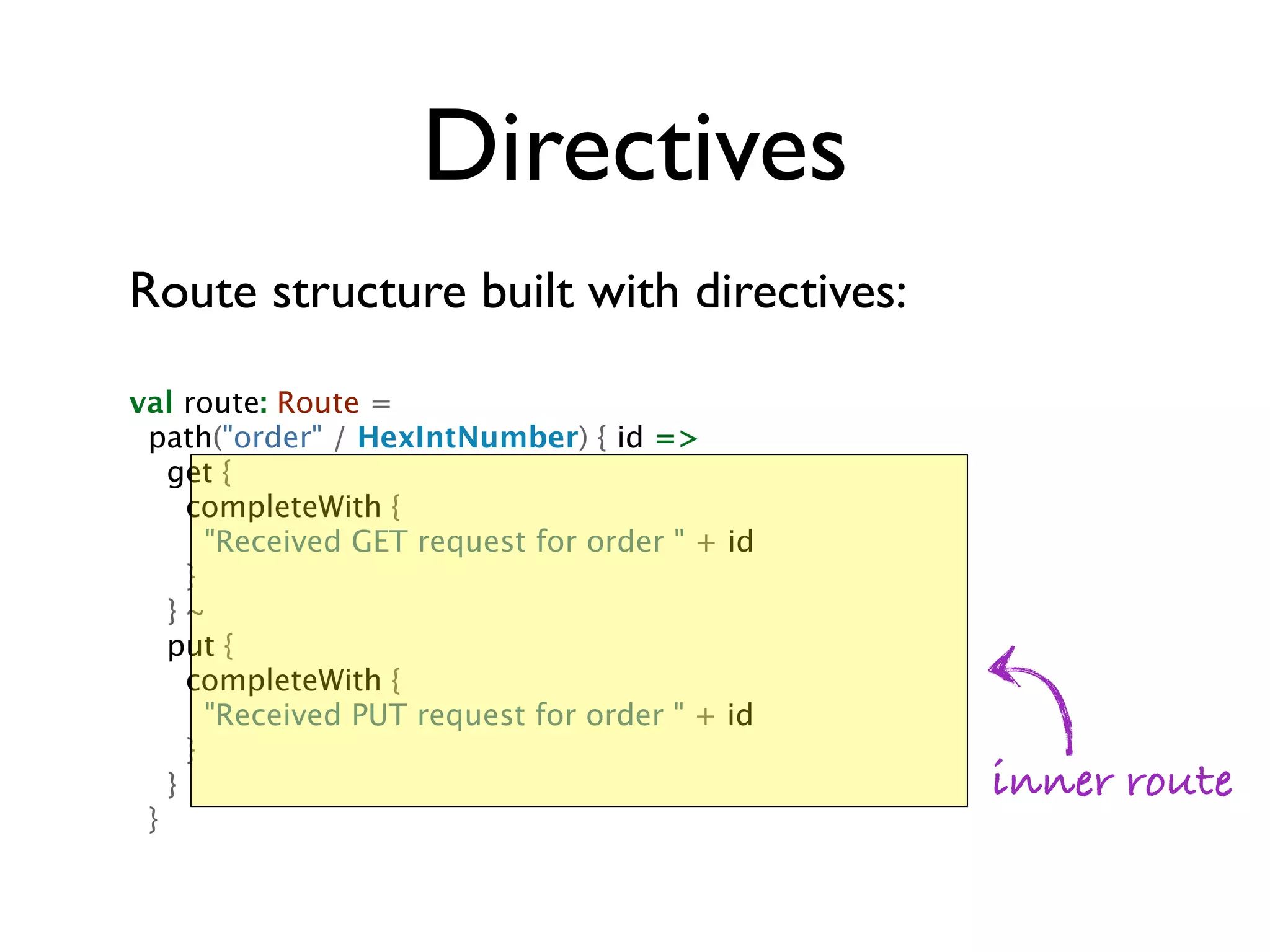 Directives

Route structure built with directives:

val route: Route =
  path("order" / HexIntNumber) { id =>
    get {
      completeWith {
        "Received GET request for order " + id
      }
    } ~
    put {
      completeWith {
        "Received PUT request for order " + id
      }
    }
  }

inner route